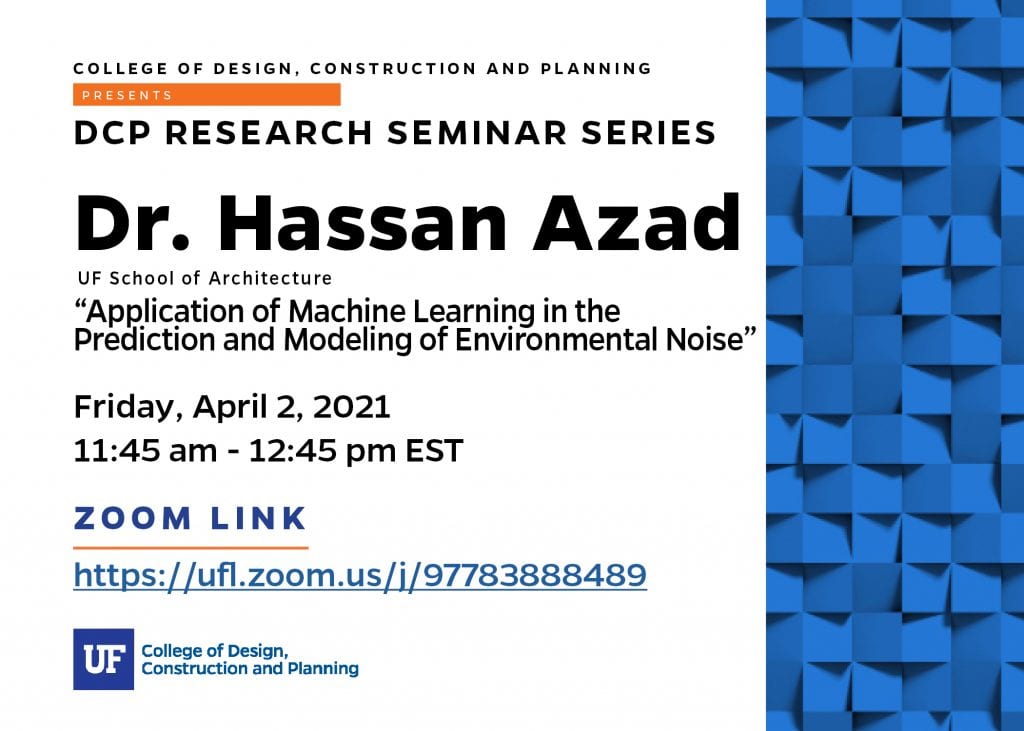 COLLEGE OF DESIGN, CONSTRUCTION AND PLANNING

PRESENTS

DCP RESEARCH SEMINAR SERIES

Dr. Hassan Azad

UF School of Architecture

“Application of Machine Learning in the Prediction and Modeling of Environmental Noise”

Friday, April 2, 2021

11:45 am - 12:45 pm EST

ZOOM LINK

https://ufl.zoom.us/j/97783888489

UF College of Design, Construction and Planning